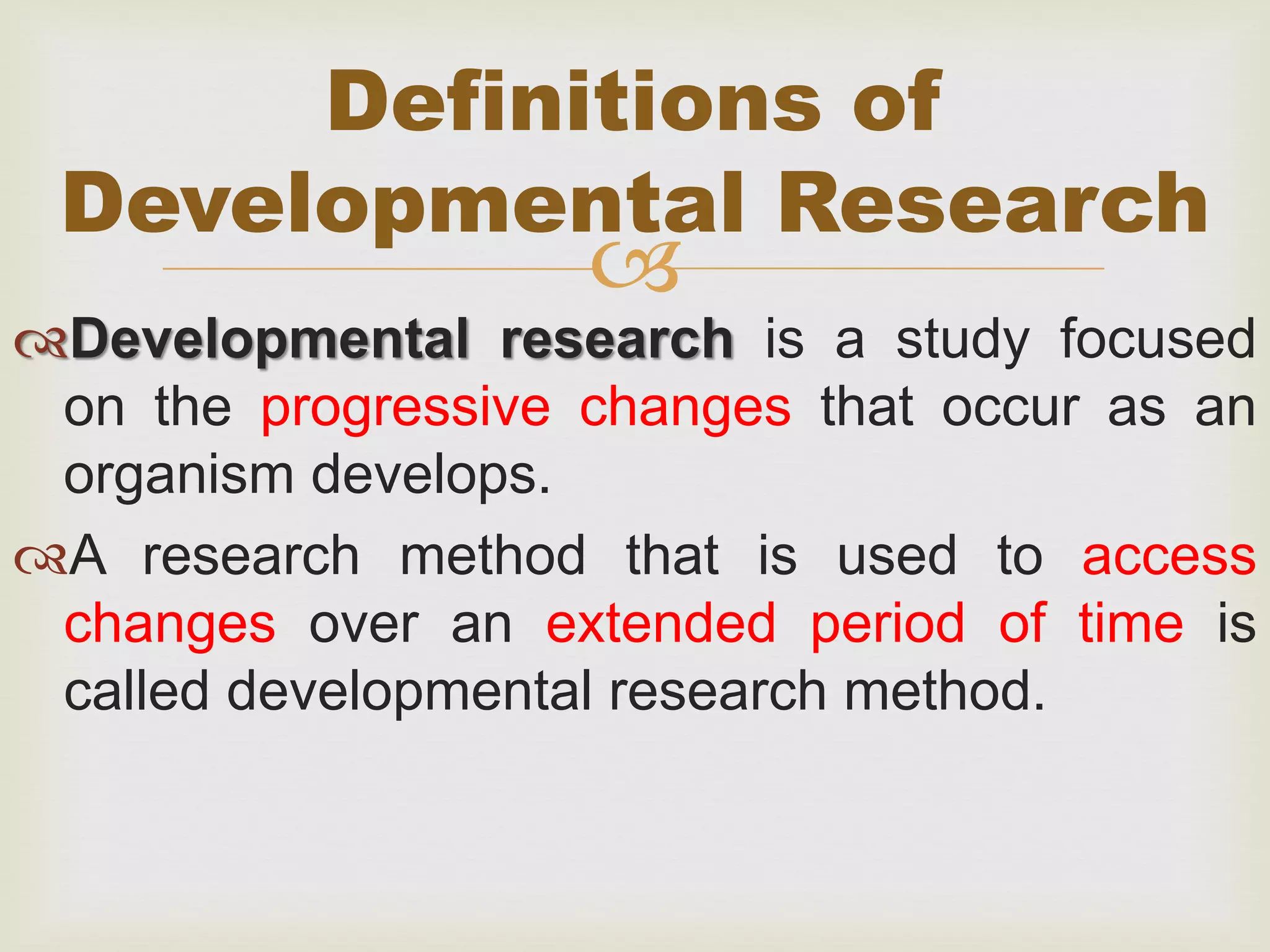 Definitions of Developmental Research

Developmental research is a study focused on the progressive changes that occur as an organism develops.

A research method that is used to access changes over an extended period of time is called developmental research method.